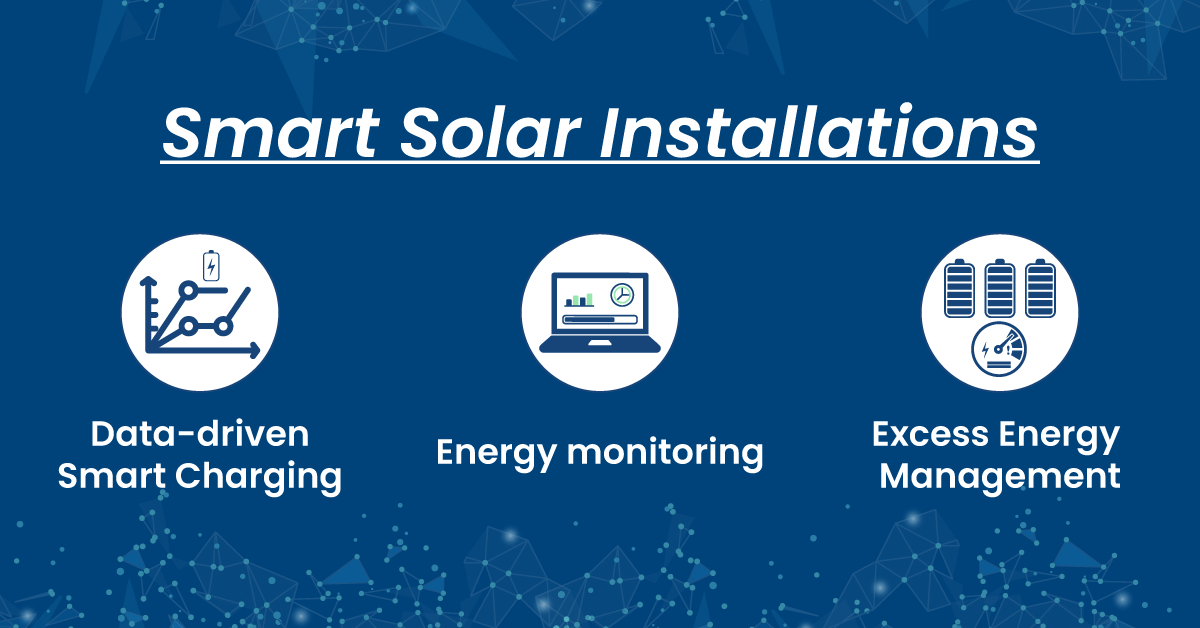 Smart Solar Installations

Data-driven Smart Charging

Energy monitoring

Excess Energy Management